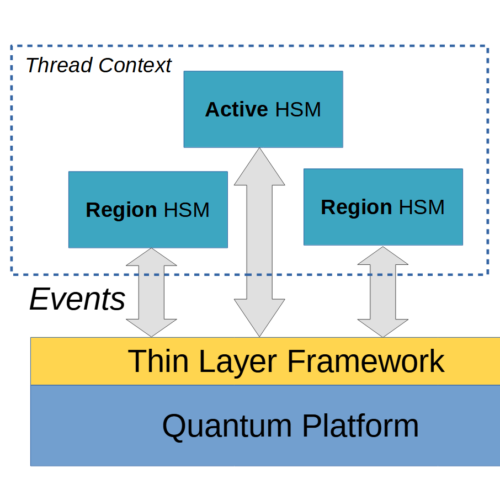 Thread Context

Active HSM

Region HSM

Region HSM

Events

Thin Layer Framework

Quantum Platform